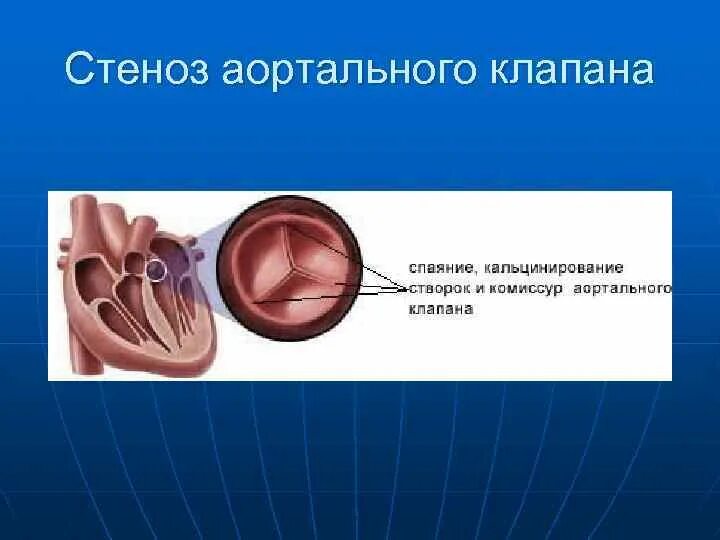 Стеноз аортального клапана

спаяние, кальцинирование створок и комиссур аортального клапана